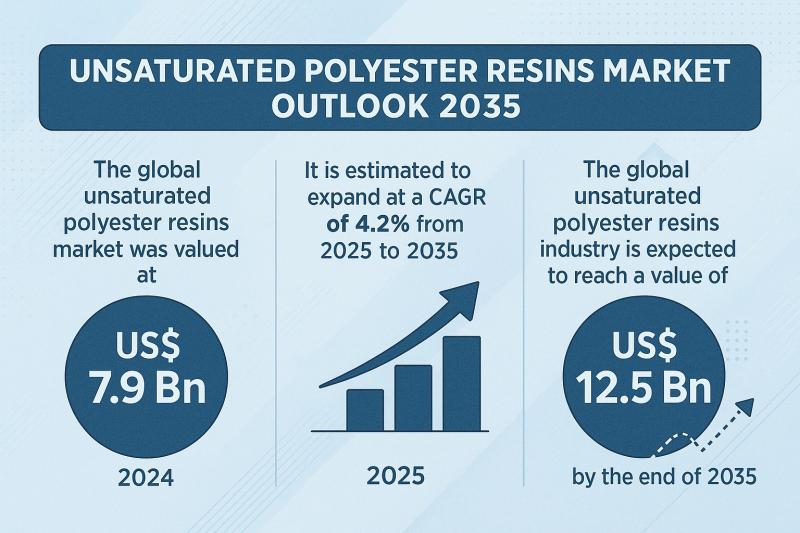 UNSATURATED POLYESTER RESINS MARKET OUTLOOK 2035

The global unsaturated polyester resins market was valued at

US$ 7.9 Bn

2024

It is estimated to expand at a CAGR of 4.2% from 2025 to 2035

2025

The global unsaturated polyester resins industry is expected to reach a value of

US$ 12.5 Bn

by the end of 2035